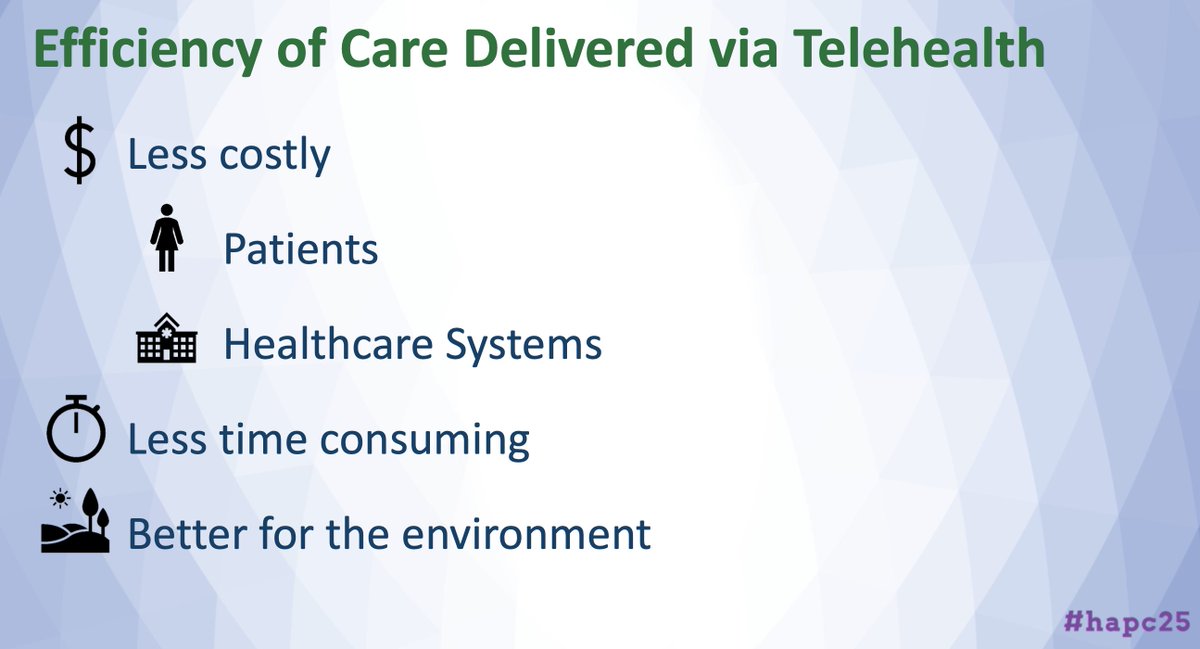 Efficiency of Care Delivered via Telehealth

$ Less costly

Patients

Healthcare Systems

Less time consuming

Better for the environment

#hapc25